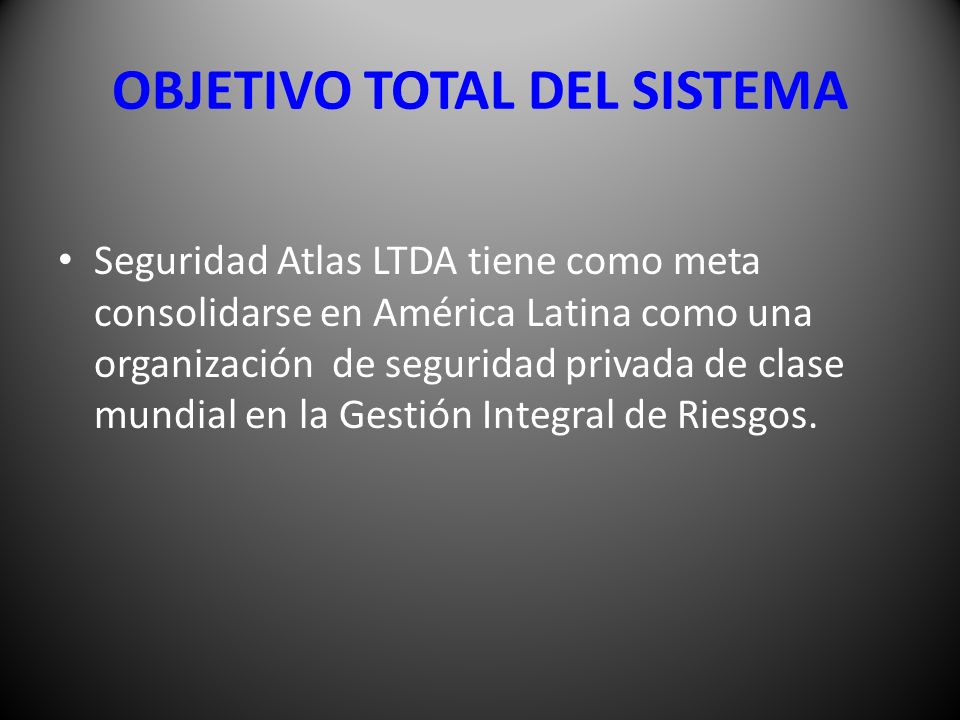 OBJETIVO TOTAL DEL SISTEMA

• Seguridad Atlas LTDA tiene como meta consolidarse en América Latina como una organización de seguridad privada de clase mundial en la Gestión Integral de Riesgos.